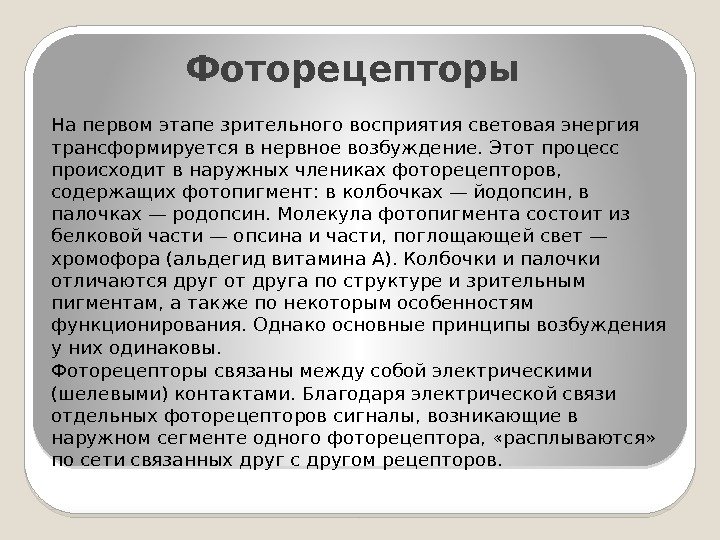 Фоторецепторы

На первом этапе зрительного восприятия световая энергия трансформируется в нервное возбуждение. Этот процесс происходит в наружных члениках фоторецепторов, содержащих фотопигмент: в колбочках — йодопсин, в палочках — родопсин. Молекула фотопигмента состоит из белковой части — опсина и части, поглощающей свет — хромофора (альдегид витамина А). Колбочки и палочки отличаются друг от друга по структуре и зрительным пигментам, а также по некоторым особенностям функционирования. Однако основные принципы возбуждения у них одинаковы.
Фоторецепторы связаны между собой электрическими (шелевыми) контактами. Благодаря электрической связи отдельных фоторецепторов сигналы, возникающие в наружном сегменте одного фоторецептора, «расплываются» по сети связанных друг с другом рецепторов.